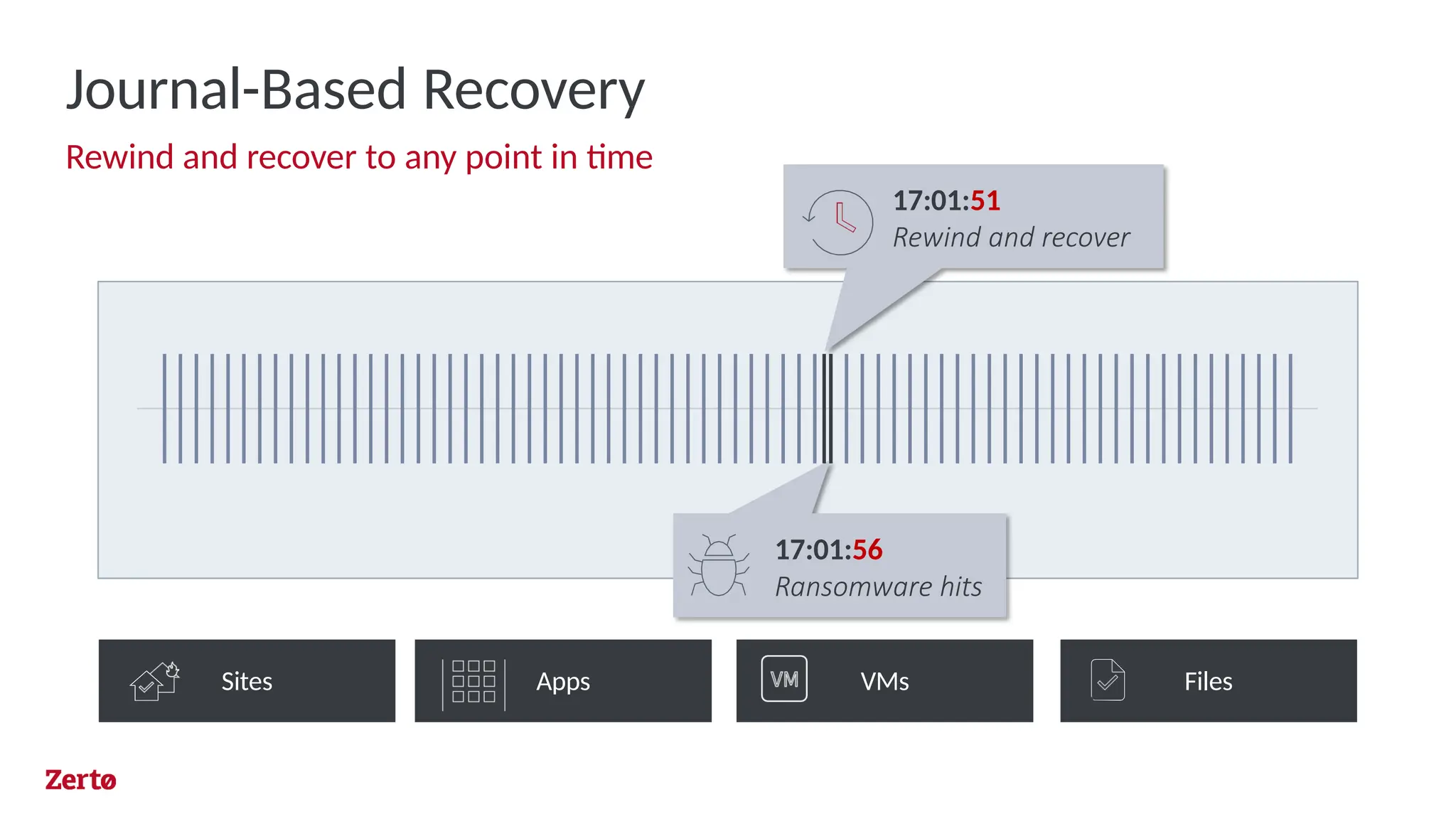 Journal-Based Recovery

Rewind and recover to any point in time

17:01:51
Rewind and recover

17:01:56
Ransomware hits

Sites

Apps

VM

VMs

Files

Zertø